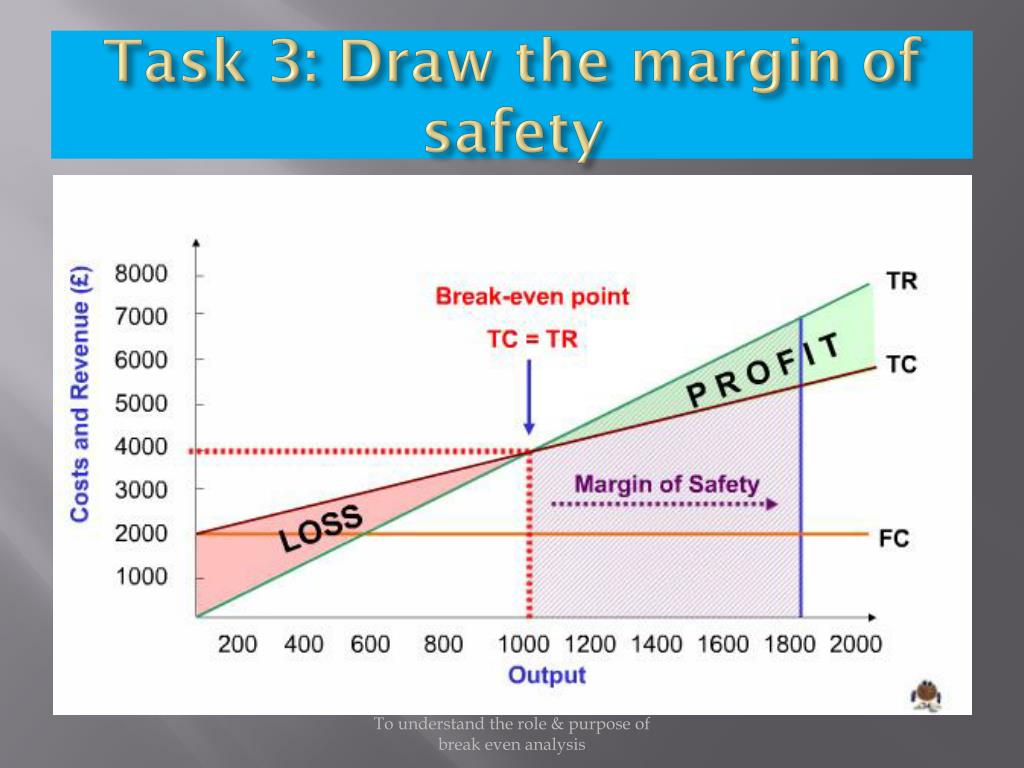 Task 3: Draw the margin of safety

Costs and Revenue (£)

8000
7000
6000
5000
4000
3000
2000
1000

Break-even point
TC = TR

PROFIT
LOSS
Margin of Safety

TR
TC
FC

200 400 600 800 1000 1200 1400 1600 1800 2000
Output

To understand the role & purpose of break even analysis